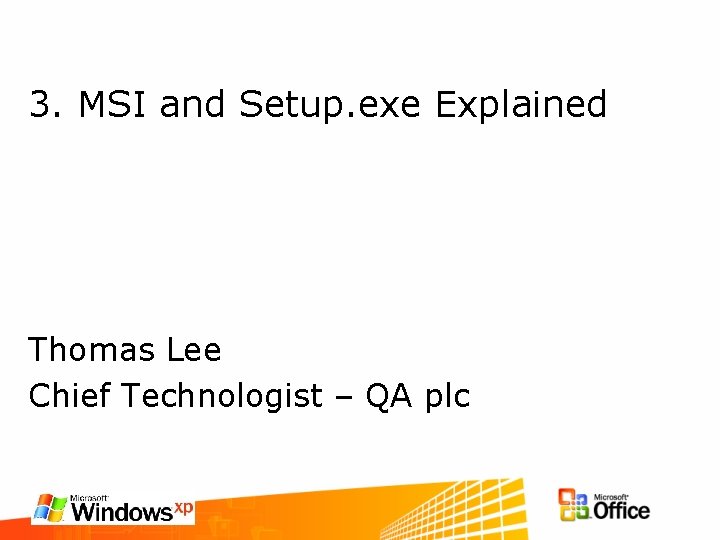 3. MSI and Setup.exe Explained

Thomas Lee
Chief Technologist – QA plc

Microsoft Windows xp

Microsoft Office